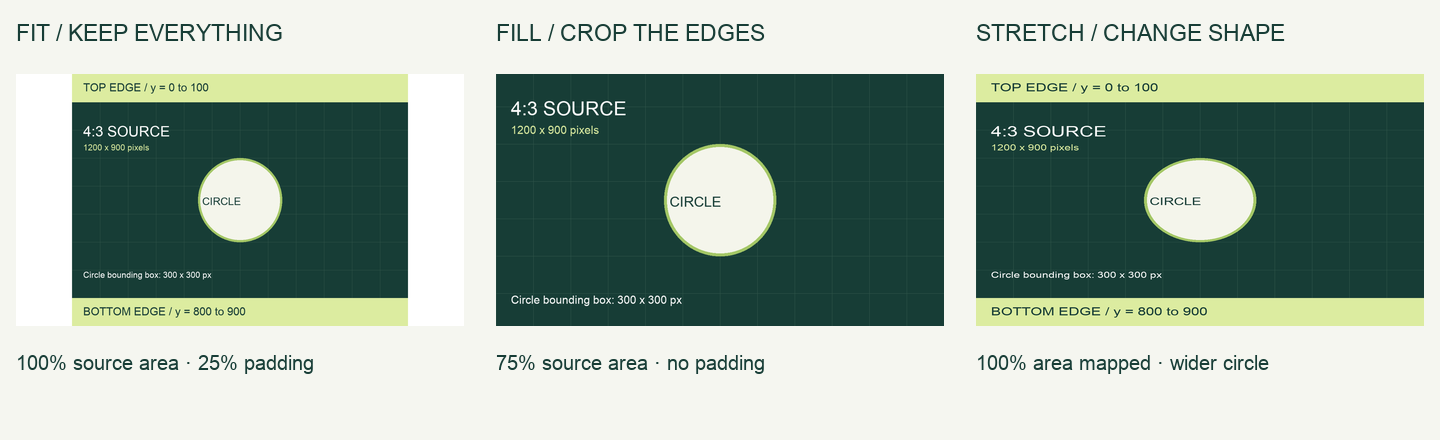 FIT / KEEP EVERYTHING

TOP EDGE / y = 0 to 100

4:3 SOURCE
1200 x 900 pixels

CIRCLE

Circle bounding box: 300 x 300 px

BOTTOM EDGE / y = 800 to 900

100% source area · 25% padding

FILL / CROP THE EDGES

4:3 SOURCE
1200 x 900 pixels

CIRCLE

Circle bounding box: 300 x 300 px

75% source area · no padding

STRETCH / CHANGE SHAPE

TOP EDGE / y = 0 to 100

4:3 SOURCE
1200 x 900 pixels

CIRCLE

Circle bounding box: 300 x 300 px

BOTTOM EDGE / y = 800 to 900

100% area mapped · wider circle